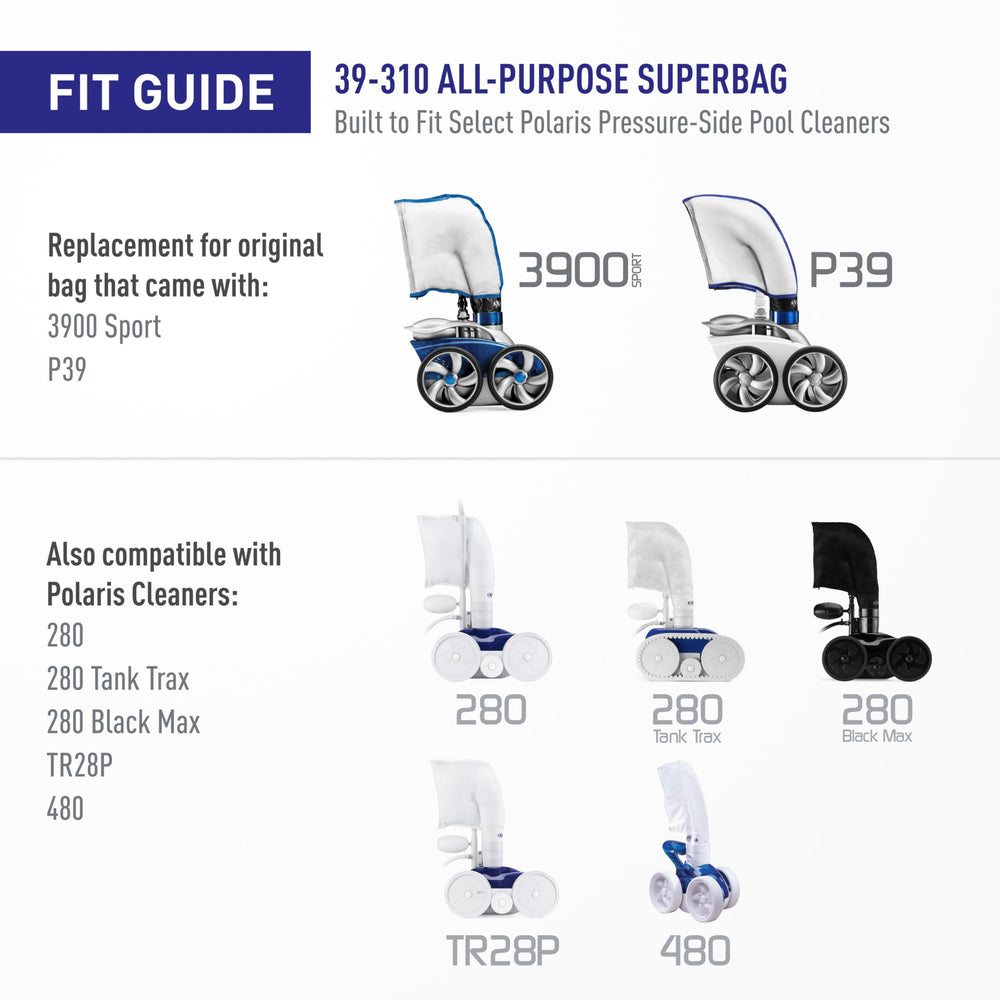 FIT GUIDE

39-310 ALL-PURPOSE SUPERBAG
Built to Fit Select Polaris Pressure-Side Pool Cleaners

Replacement for original bag that came with:
3900 Sport
P39

3900 SPORT

P39

Also compatible with Polaris Cleaners:
280
280 Tank Trax
280 Black Max
TR28P
480

280

280 Tank Trax

280 Black Max

TR28P

480